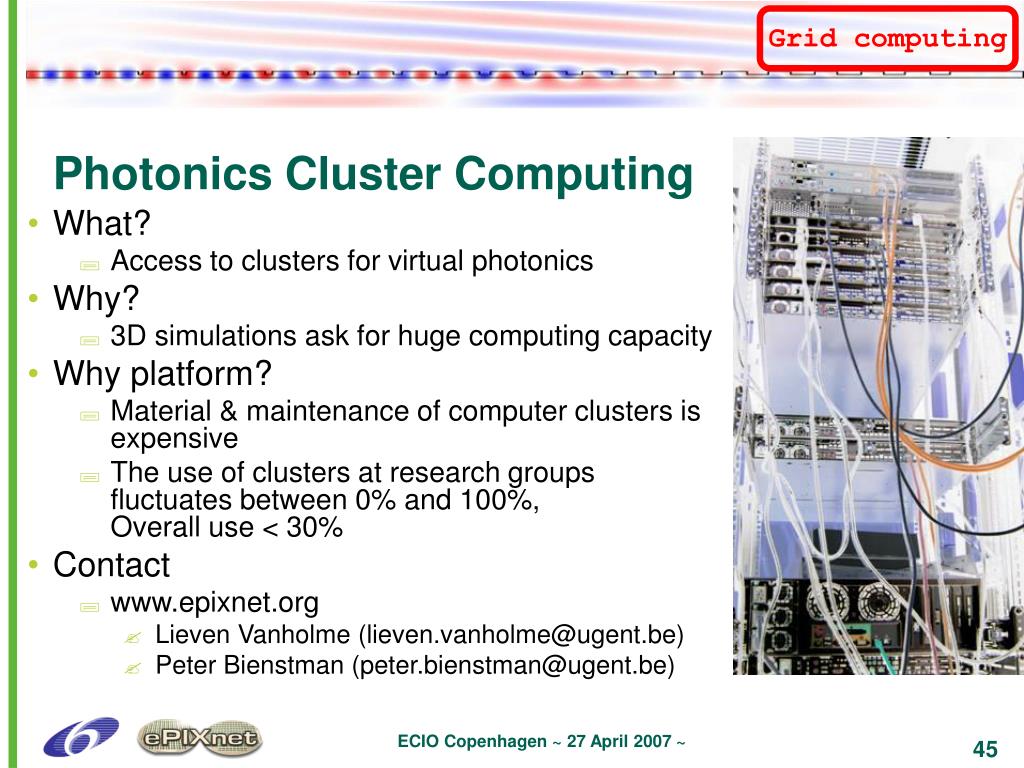 Grid computing

Photonics Cluster Computing

• What?
 Access to clusters for virtual photonics
• Why?
 3D simulations ask for huge computing capacity
• Why platform?
 Material & maintenance of computer clusters is expensive
 The use of clusters at research groups fluctuates between 0% and 100%,
Overall use < 30%
• Contact
 www.epixnet.org
 Lieven Vanholme (lieven.vanholme@ugent.be)
 Peter Bienstman (peter.bienstman@ugent.be)

ePIXnet

ECIO Copenhagen ~ 27 April 2007 ~

45